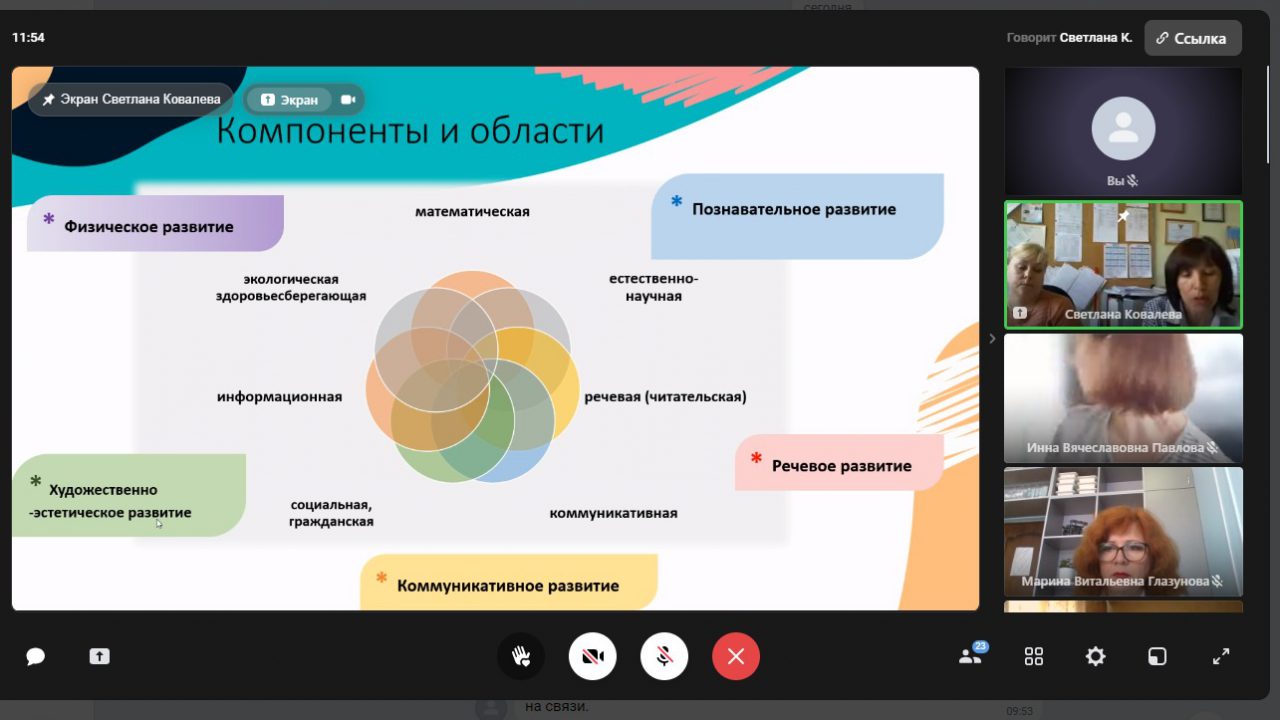 сегодня

11:54

Говорит Светлана К.

Ссылка

Экран Светлана Ковалева

Экран

Компоненты и области

* Физическое развитие

математическая

* Познавательное развитие

экологическая здоровьесберегающая

естественно-научная

информационная

речевая (читательская)

* Речевое развитие

* Художественно -эстетическое развитие

социальная, гражданская

коммуникативная

* Коммуникативное развитие

Вы

Светлана Ковалева

Инна Вячеславовна Павлова

Марина Витальевна Глазунова

23

на связи.

09:53